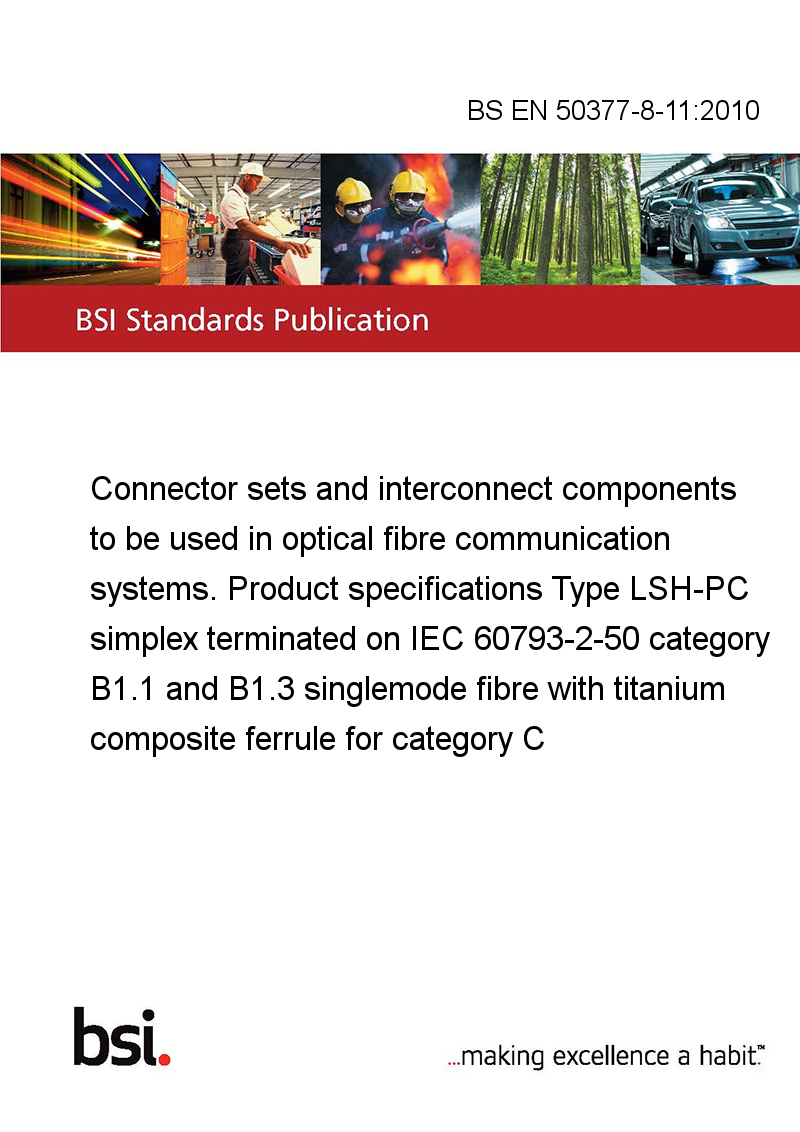 BS EN 50377-8-11:2010

BSI Standards Publication

Connector sets and interconnect components to be used in optical fibre communication systems. Product specifications Type LSH-PC simplex terminated on IEC 60793-2-50 category B1.1 and B1.3 singlemode fibre with titanium composite ferrule for category C

bsi.

...making excellence a habit.™